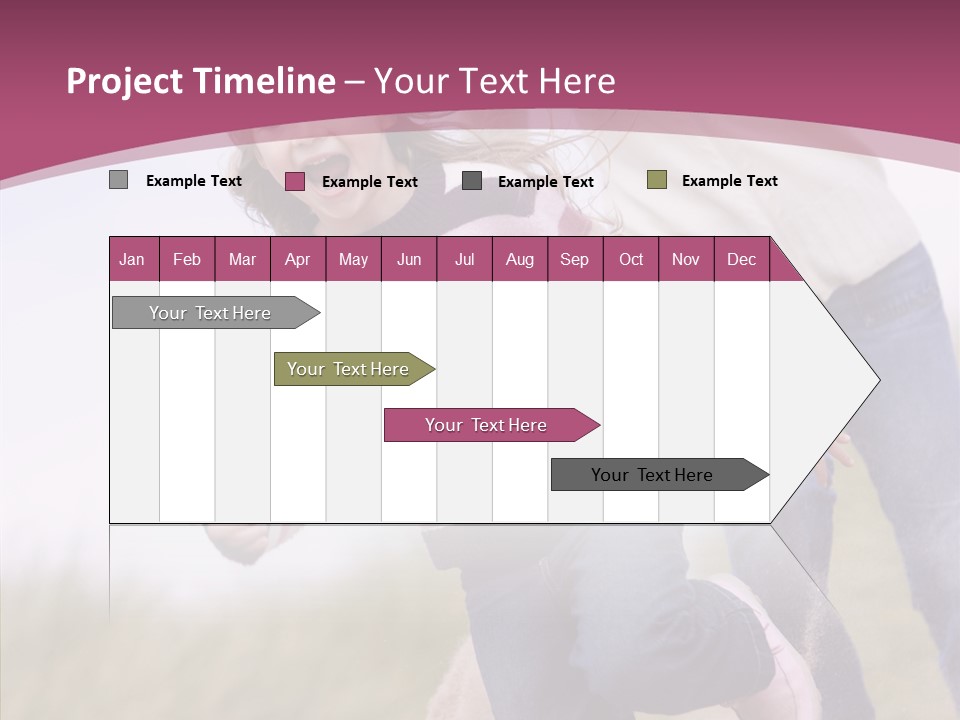 Project Timeline – Your Text Here

Example Text
Example Text
Example Text
Example Text

| Jan | Feb | Mar | Apr | May | Jun | Jul | Aug | Sep | Oct | Nov | Dec |
|---|---|---|---|---|---|---|---|---|---|---|---|

Your Text Here

Your Text Here

Your Text Here

Your Text Here